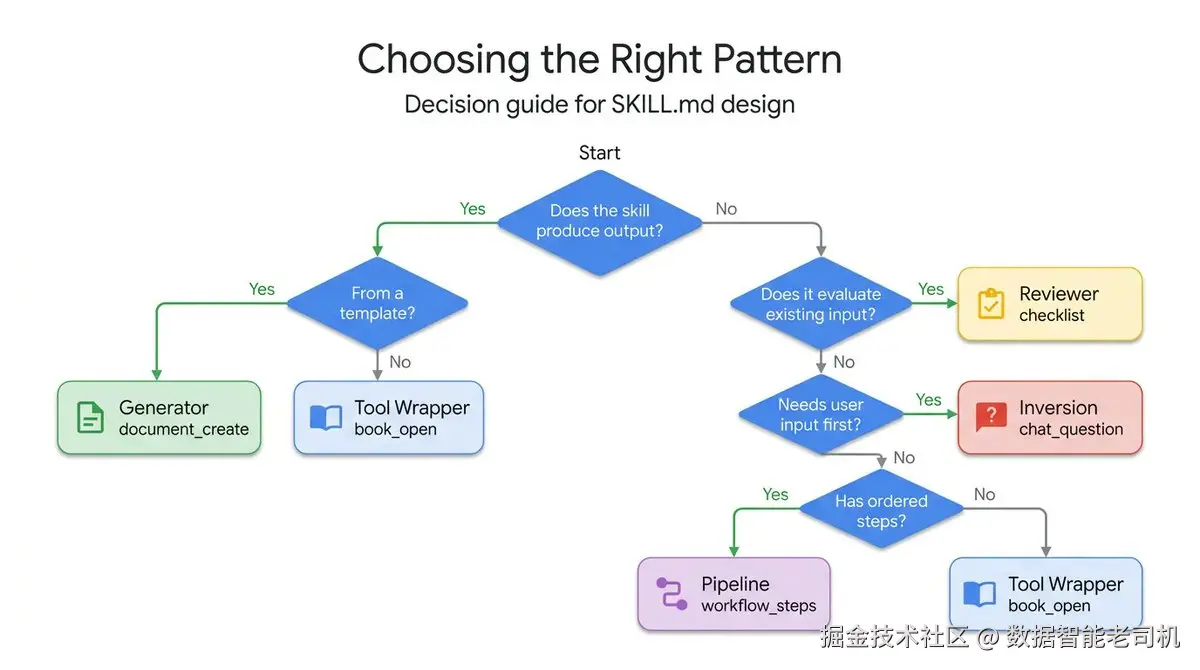 Choosing the Right Pattern
Decision guide for SKILL.md design

Start

Does the skill produce output?

Yes

No

From a template?

Yes

No

Generator
document_create

Tool Wrapper
book_open

Does it evaluate existing input?

Yes

Reviewer
checklist

No

Needs user input first?

Yes

Inversion
chat_question

No

Has ordered steps?

Yes

No

Pipeline
workflow_steps

Tool Wrapper
book_open

掘金技术社区 @ 数据智能老司机